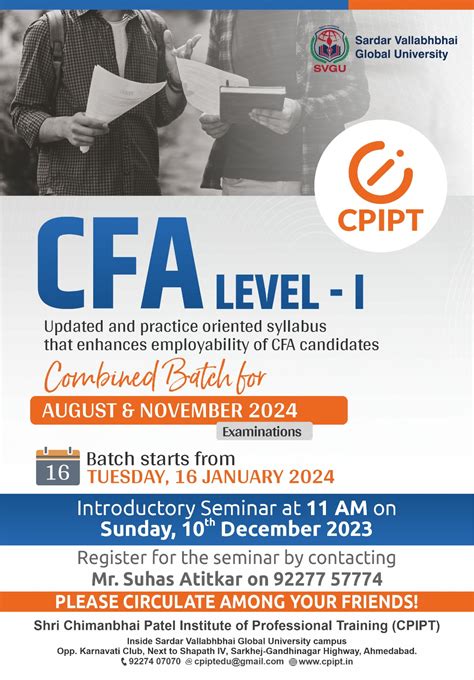 SVGU
Sardar Vallabhbhai Global University

CPIPT

CFA LEVEL - I

Updated and practice oriented syllabus that enhances employability of CFA candidates

Combined Batch for
AUGUST & NOVEMBER 2024
Examinations

16
Batch starts from
TUESDAY, 16 JANUARY 2024

Introductory Seminar at 11 AM on
Sunday, 10$^{th}$ December 2023

Register for the seminar by contacting
Mr. Suhas Atitkar on 92277 57774

PLEASE CIRCULATE AMONG YOUR FRIENDS!

Shri Chimanbhai Patel Institute of Professional Training (CPIPT)
Inside Sardar Vallabhbhai Global University campus
Opp. Karnavati Club, Next to Shapath IV, Sarkhej-Gandhinagar Highway, Ahmedabad.
92274 07070 cpiptedu@gmail.com www.cpipt.in